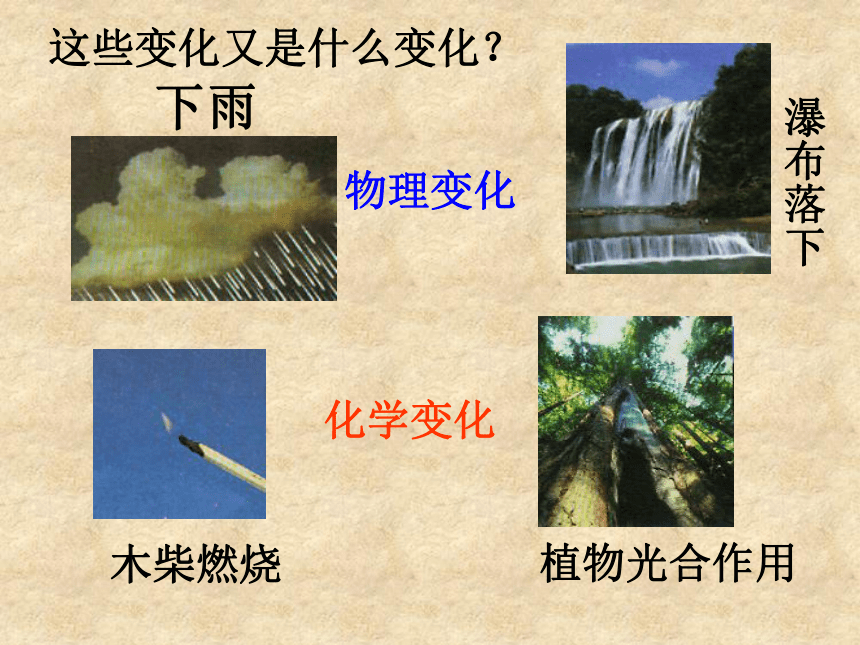 这些变化又是什么变化？

下雨

物理变化

瀑布落下

化学变化

木柴燃烧

植物光合作用